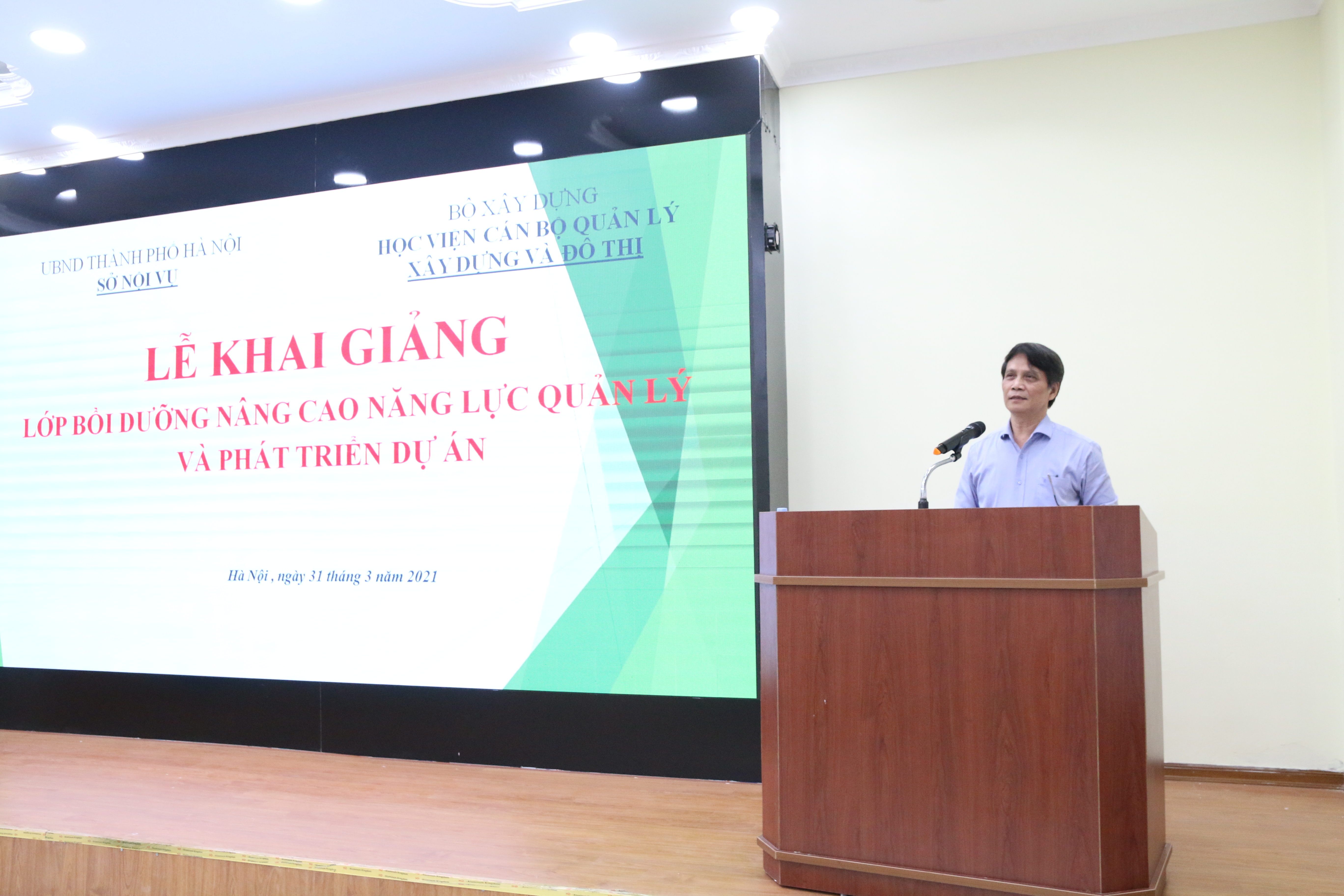 UBND THÀNH PHỐ HÀ NỘI
SỞ NỘI VỤ

BỘ XÂY DỰNG
HỌC VIỆN CÁN BỘ QUẢN LÝ
XÂY DỰNG VÀ ĐÔ THỊ

LỄ KHAI GIẢNG

LỚP BỒI DƯỠNG NÂNG CAO NĂNG LỰC QUẢN LÝ
VÀ PHÁT TRIỂN DỰ ÁN

Hà Nội , ngày 31 tháng 3 năm 2021